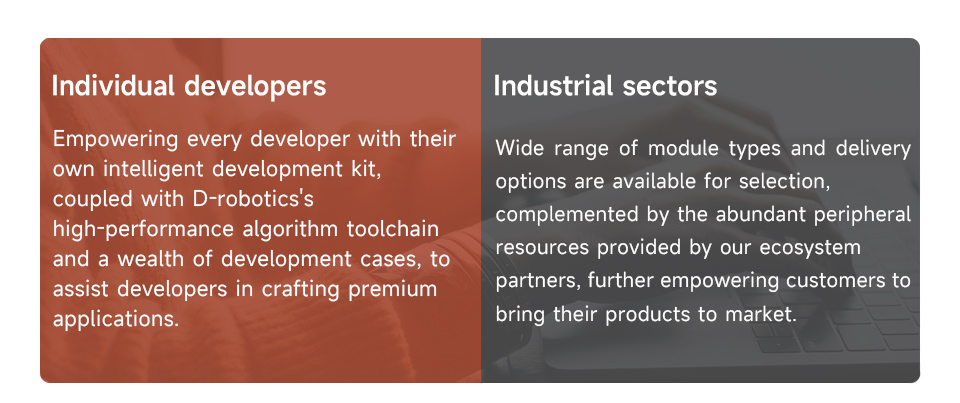 Individual developers

Empowering every developer with their own intelligent development kit, coupled with D-robotics's high-performance algorithm toolchain and a wealth of development cases, to assist developers in crafting premium applications.

Industrial sectors

Wide range of module types and delivery options are available for selection, complemented by the abundant peripheral resources provided by our ecosystem partners, further empowering customers to bring their products to market.